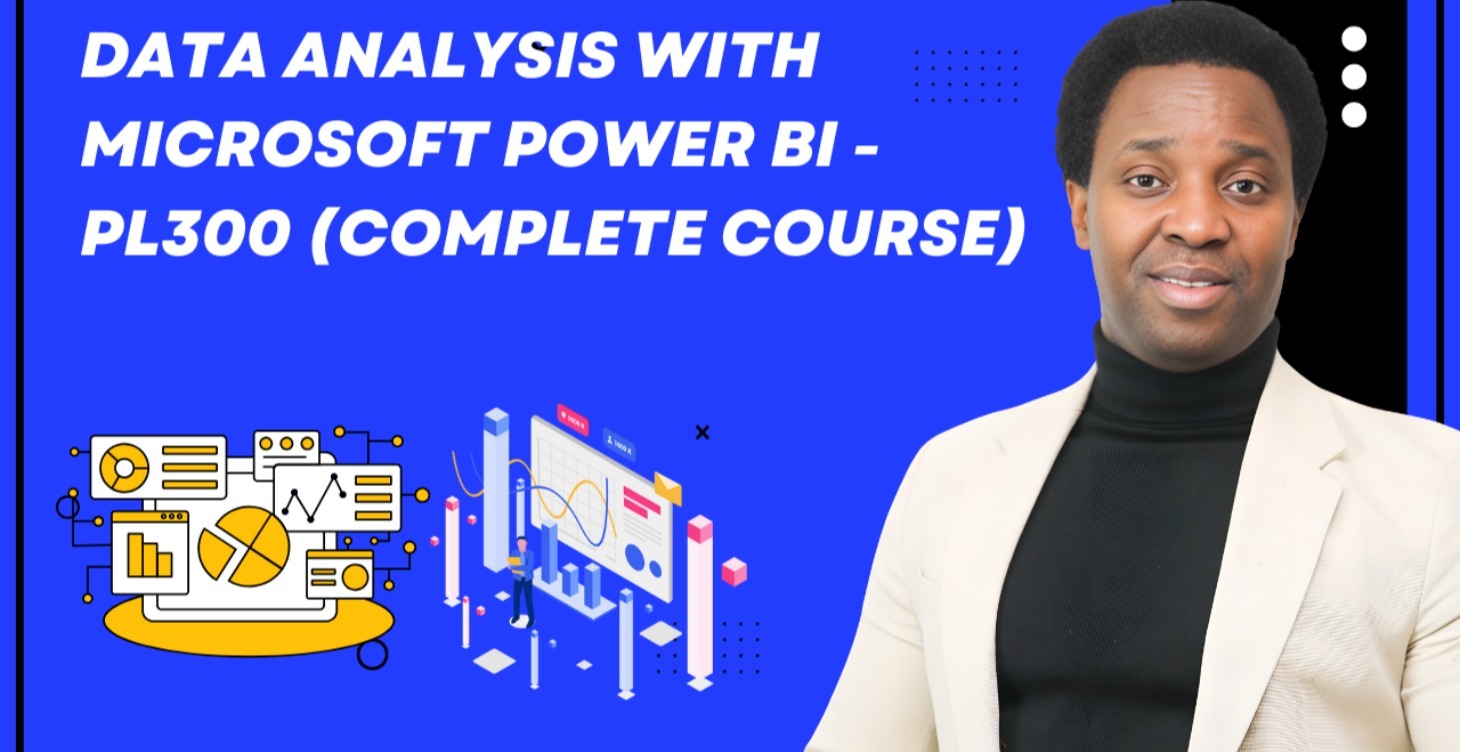 DATA ANALYSIS WITH MICROSOFT POWER BI - PL300 (COMPLETE COURSE)